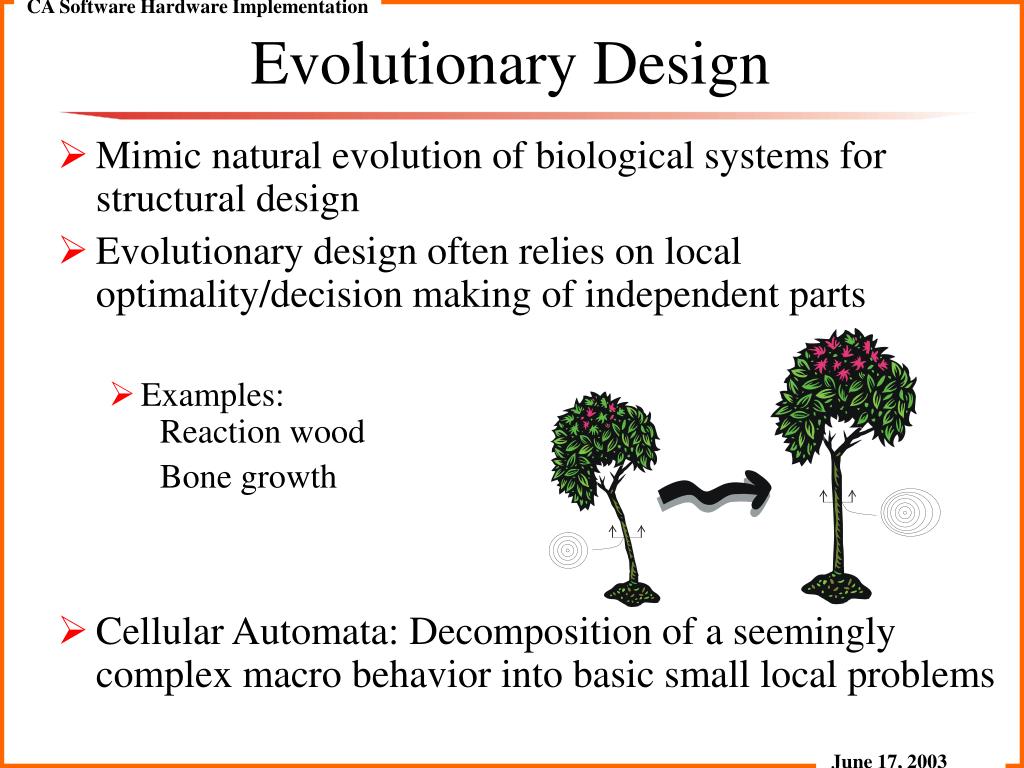 CA Software Hardware Implementation

Evolutionary Design

➢ Mimic natural evolution of biological systems for structural design

➢ Evolutionary design often relies on local optimality/decision making of independent parts

➢ Examples:
Reaction wood
Bone growth

➢ Cellular Automata: Decomposition of a seemingly complex macro behavior into basic small local problems

June 17, 2003